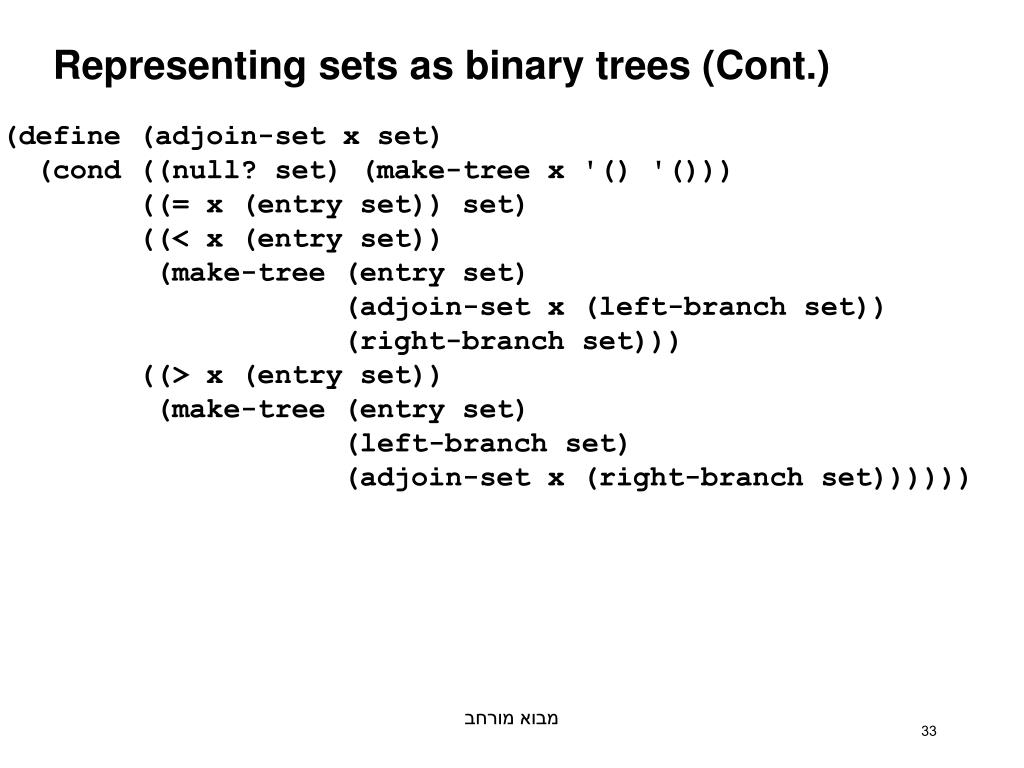 Representing sets as binary trees (Cont.)

(define (adjoin-set x set)
  (cond ((null? set) (make-tree x '() '()))
        ((= x (entry set)) set)
        ((< x (entry set))
         (make-tree (entry set)
                    (adjoin-set x (left-branch set))
                    (right-branch set)))
        ((> x (entry set))
         (make-tree (entry set)
                    (left-branch set)
                    (adjoin-set x (right-branch set))))))

מבוא מורחב

33